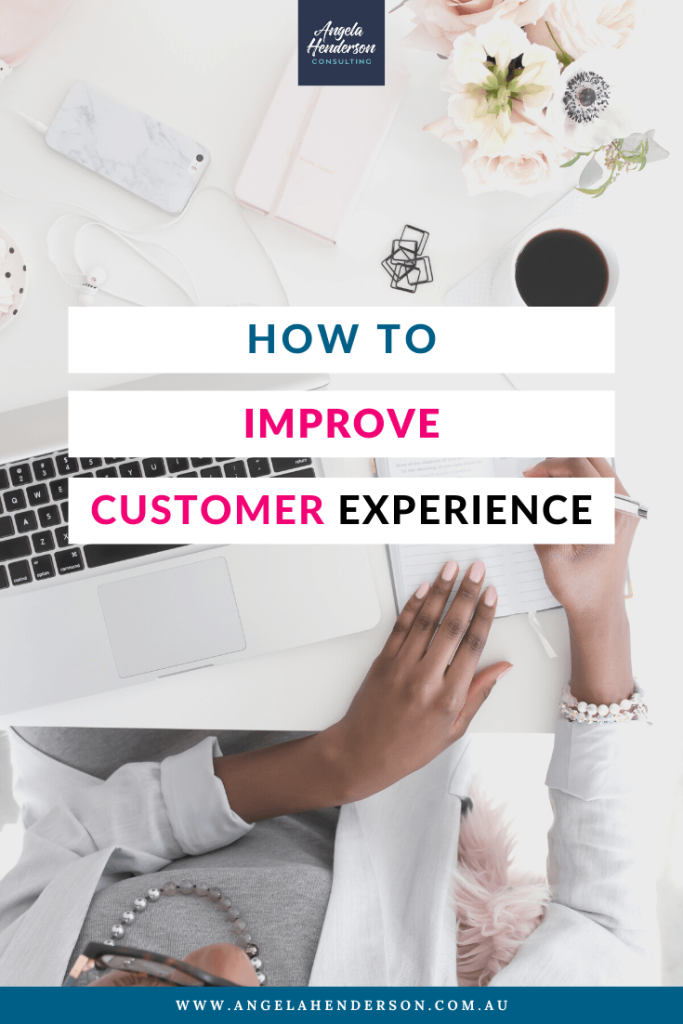 Angela Henderson CONSULTING

HOW TO

IMPROVE

CUSTOMER EXPERIENCE

WWW.ANGELAHENDERSON.COM.AU